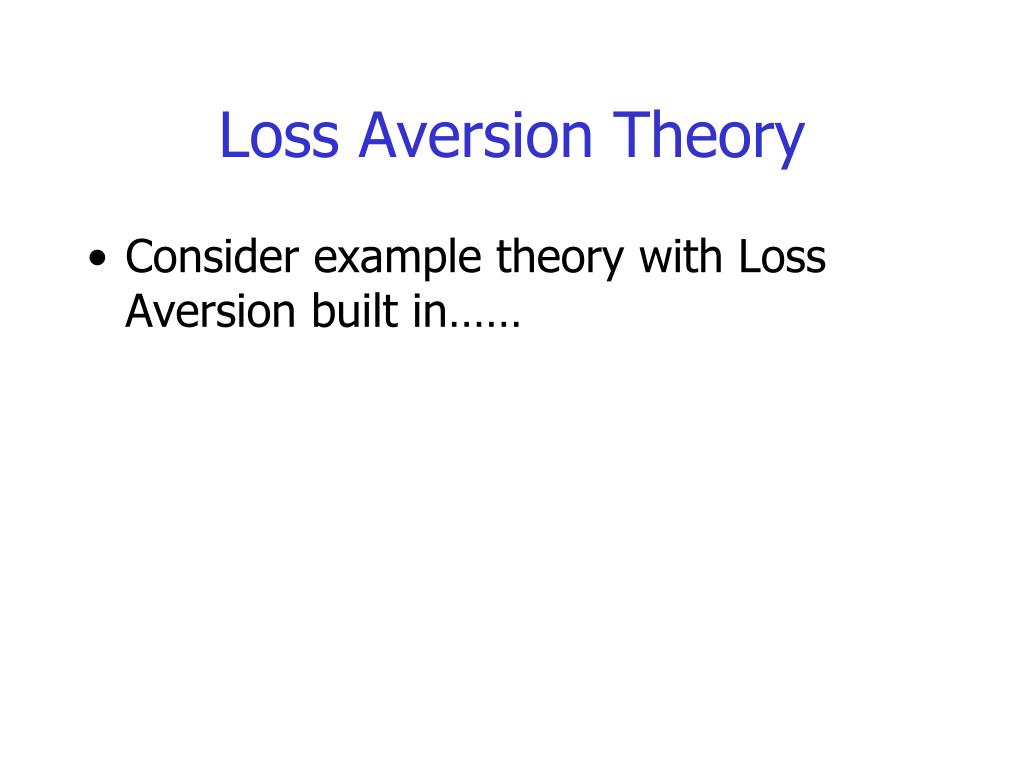 Loss Aversion Theory

• Consider example theory with Loss Aversion built in……